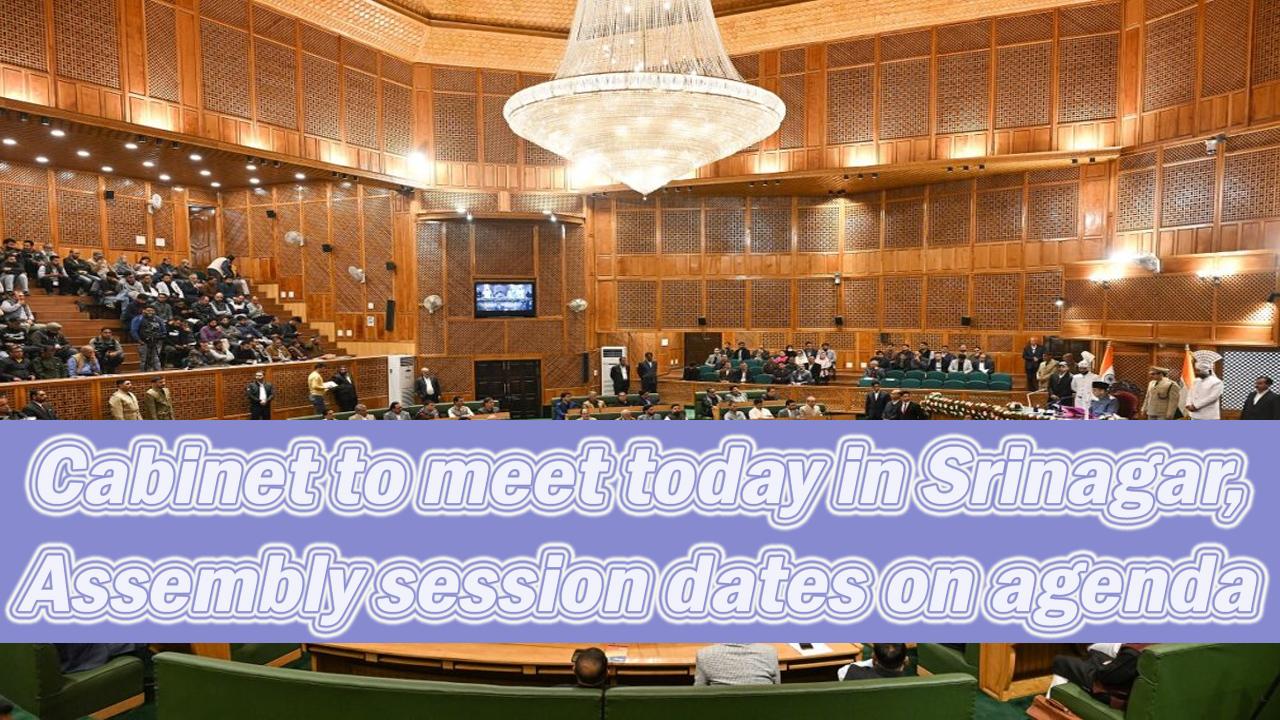 Cabinet to meet today in Srinagar, Assembly session dates on agenda